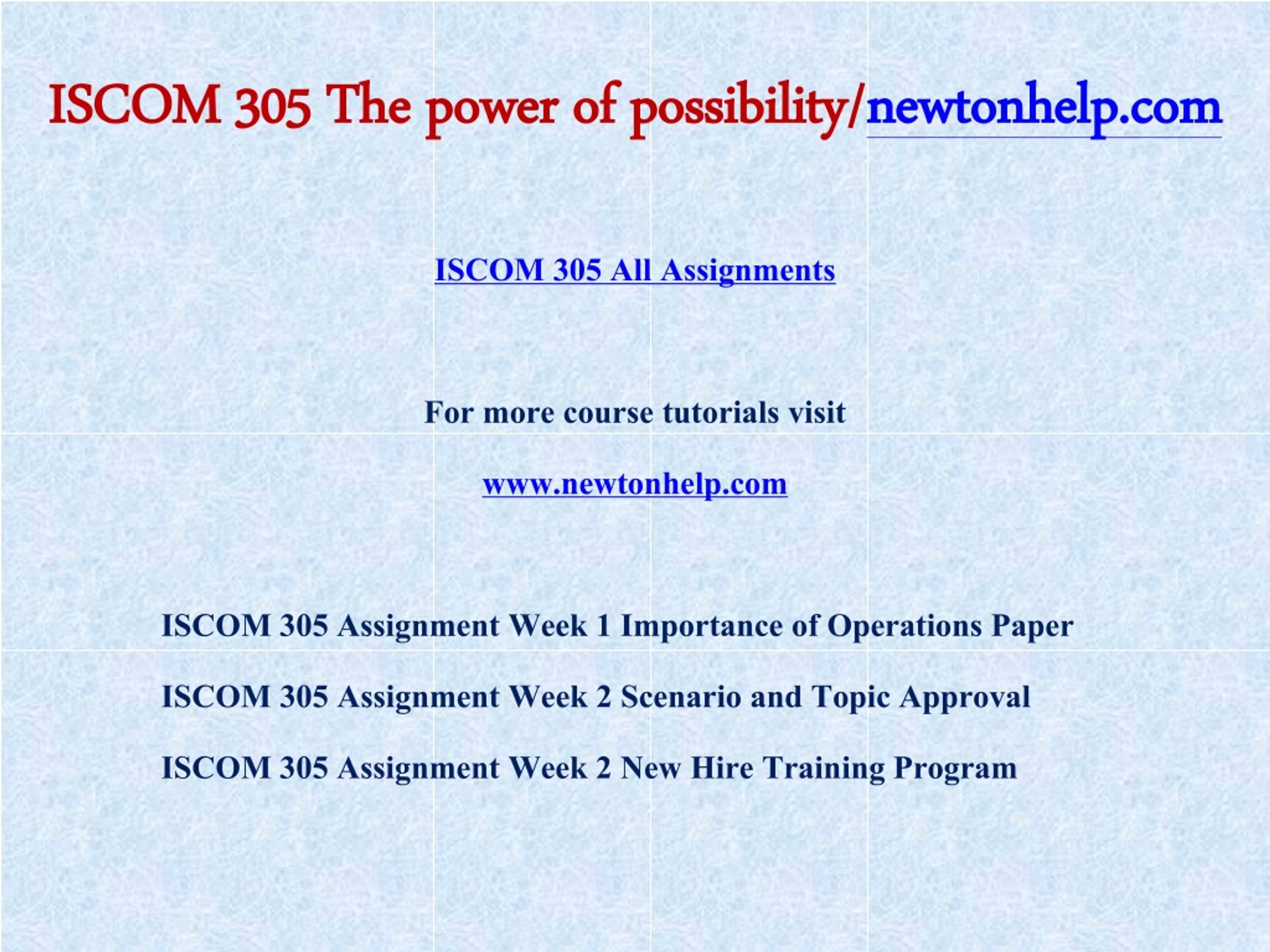 ISCOM 305 The power of possibility/newtonhelp.com

ISCOM 305 All Assignments

For more course tutorials visit

www.newtonhelp.com

ISCOM 305 Assignment Week 1 Importance of Operations Paper

ISCOM 305 Assignment Week 2 Scenario and Topic Approval

ISCOM 305 Assignment Week 2 New Hire Training Program